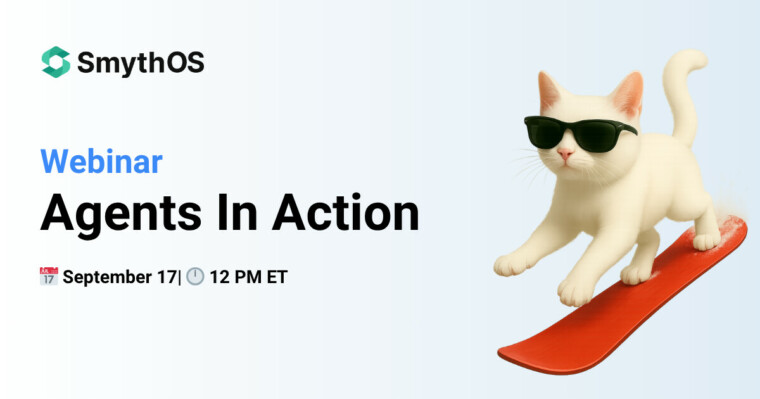 SmythOS

Webinar

Agents In Action

📅 September 17| 🕛 12 PM ET